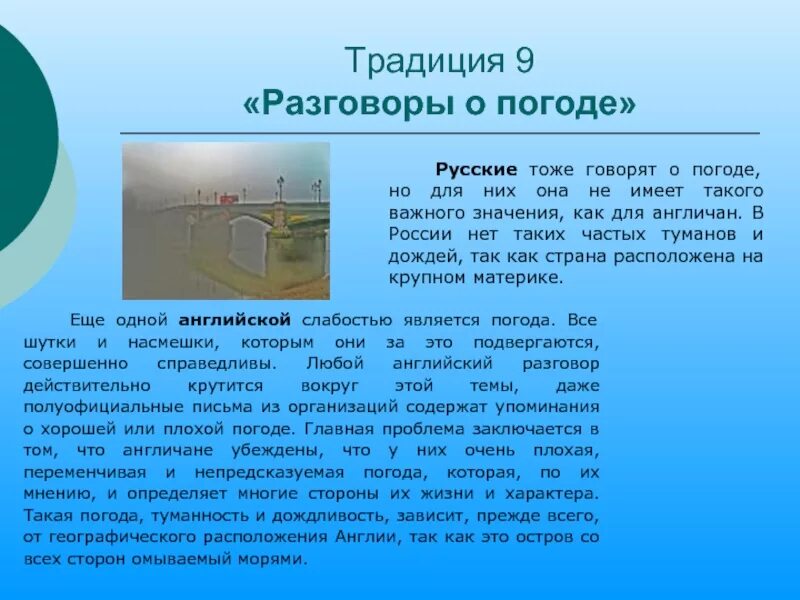 Традиция 9
«Разговоры о погоде»

Русские тоже говорят о погоде, но для них она не имеет такого важного значения, как для англичан. В России нет таких частых туманов и дождей, так как страна расположена на крупном материке.

Еще одной английской слабостью является погода. Все шутки и насмешки, которым они за это подвергаются, совершенно справедливы. Любой английский разговор действительно крутится вокруг этой темы, даже полуофициальные письма из организаций содержат упоминания о хорошей или плохой погоде. Главная проблема заключается в том, что англичане убеждены, что у них очень плохая, переменчивая и непредсказуемая погода, которая, по их мнению, и определяет многие стороны их жизни и характера. Такая погода, туманность и дождливость, зависит, прежде всего, от географического расположения Англии, так как это остров со всех сторон омываемый морями.